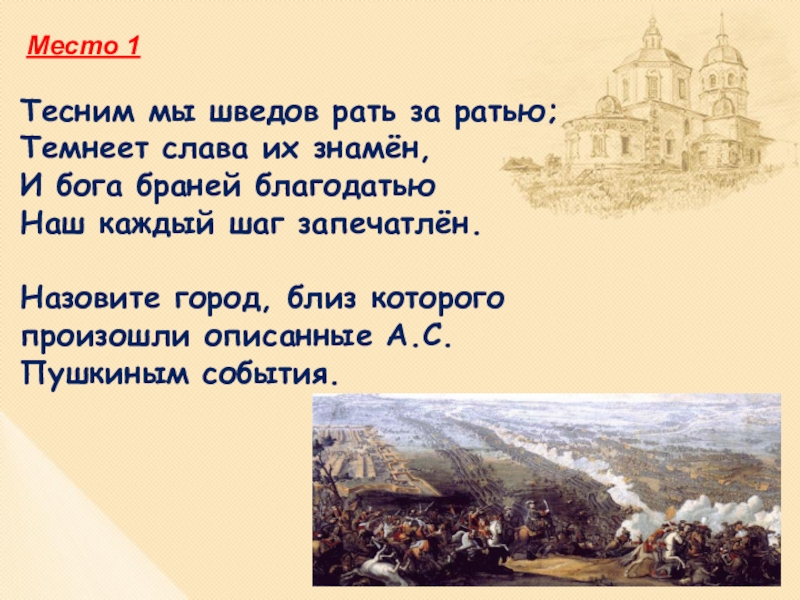 Место 1

Тесним мы шведов рать за ратью;
Темнеет слава их знамён,
И бога браней благодатью
Наш каждый шаг запечатлён.

Назовите город, близ которого произошли описанные А.С. Пушкиным события.